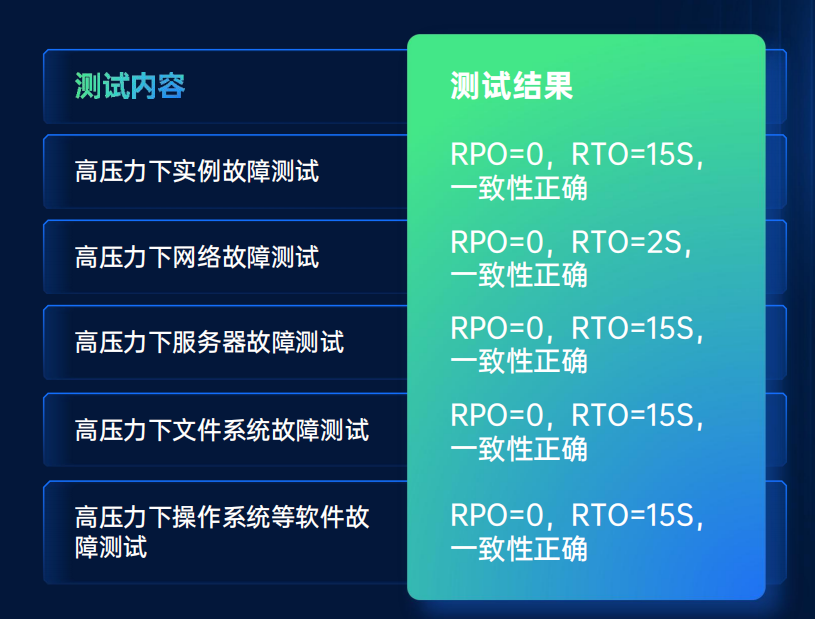 | 测试内容 | 测试结果 |
|---|---|
| 高压力下实例故障测试 | RPO=0，RTO=15S，一致性正确 |
| 高压力下网络故障测试 | RPO=0，RTO=2S，一致性正确 |
| 高压力下服务器故障测试 | RPO=0，RTO=15S，一致性正确 |
| 高压力下文件系统故障测试 | RPO=0，RTO=15S，一致性正确 |
| 高压力下操作系统等软件故障测试 | RPO=0，RTO=15S，一致性正确 |